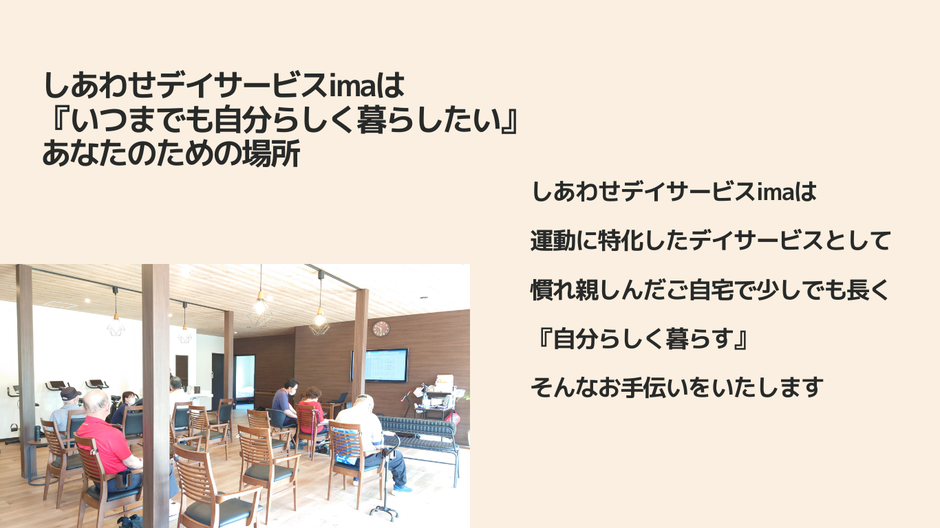 しあわせデイサービスimaは
『いつまでも自分らしく暮らしたい』
あなたのための場所

しあわせデイサービスimaは

運動に特化したデイサービスとして

慣れ親しんだご自宅で少しでも長く

『自分らしく暮らす』

そんなお手伝いをいたします